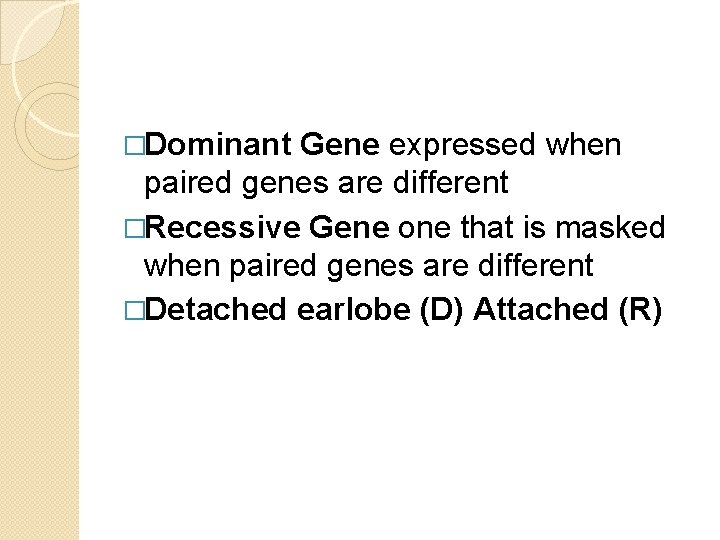 □Dominant Gene expressed when paired genes are different

□Recessive Gene one that is masked when paired genes are different

□Detached earlobe (D) Attached (R)